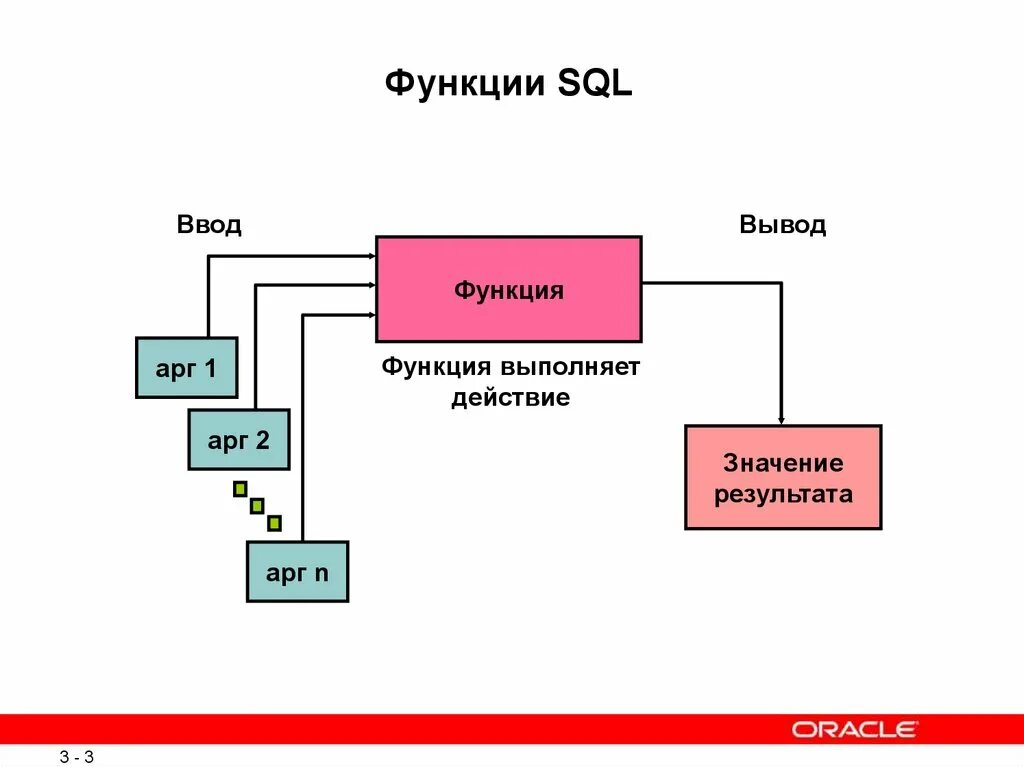 Функции SQL

Ввод

Вывод

Функция

арг 1

арг 2

арг n

Функция выполняет действие

Значение результата

ORACLE

3 - 3